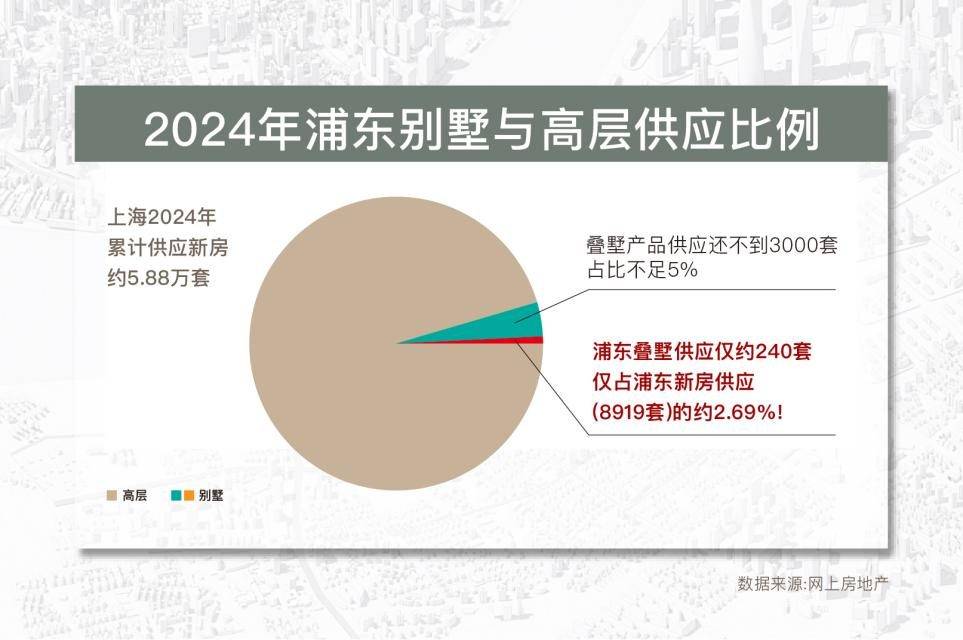 2024年浦东别墅与高层供应比例

上海2024年
累计供应新房
约5.88万套

叠墅产品供应还不到3000套
占比不足5%

浦东叠墅供应仅约240套
仅占浦东新房供应
(8919套)的约2.69%!

高层 别墅

数据来源:网上房地产